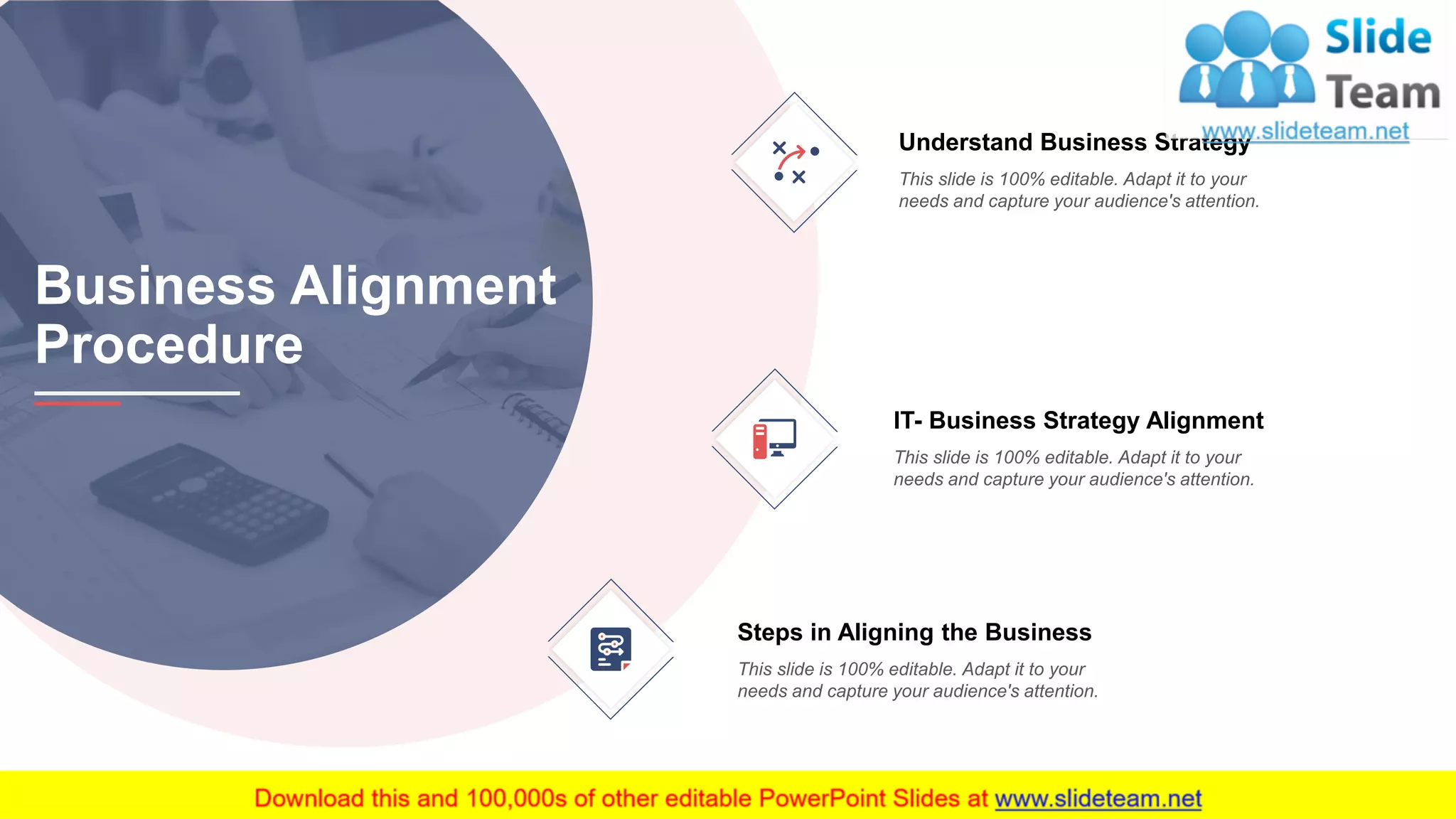 Slide Team
www.slideteam.net

Business Alignment Procedure

Understand Business Strategy
This slide is 100% editable. Adapt it to your needs and capture your audience's attention.

IT- Business Strategy Alignment
This slide is 100% editable. Adapt it to your needs and capture your audience's attention.

Steps in Aligning the Business
This slide is 100% editable. Adapt it to your needs and capture your audience's attention.

Download this and 100,000s of other editable PowerPoint Slides at www.slideteam.net